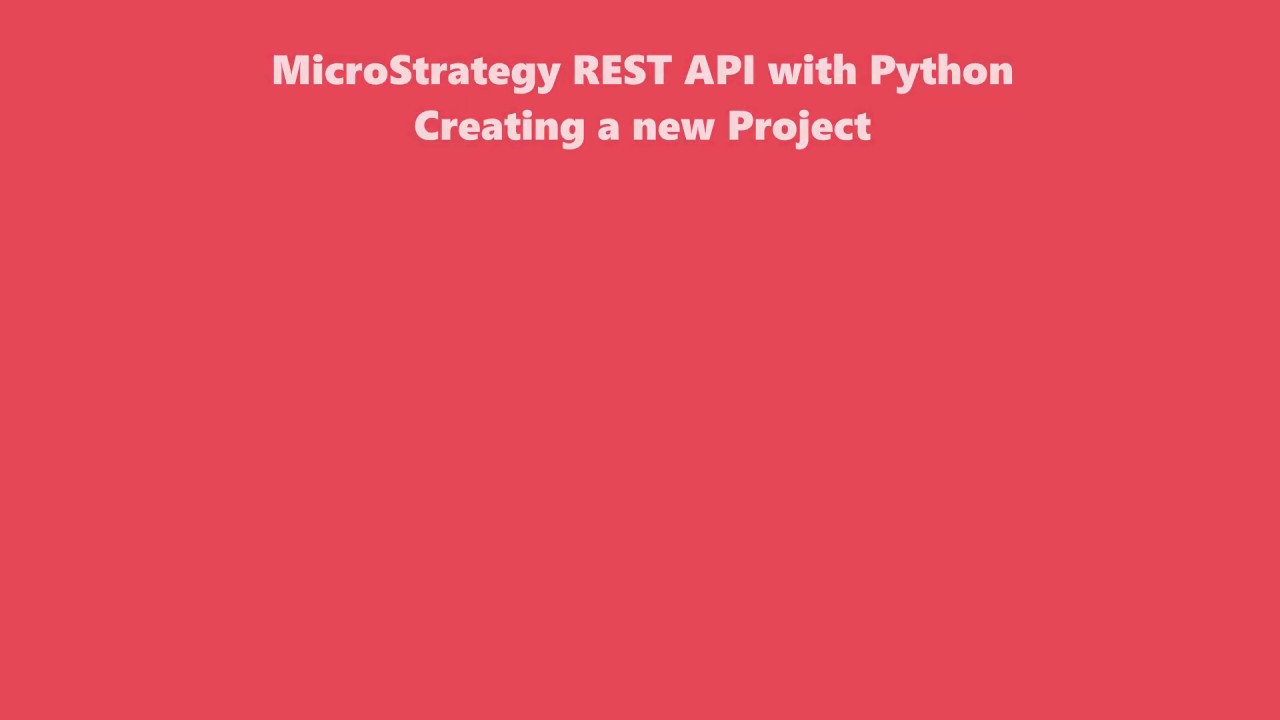 MicroStrategy REST API with Python
Creating a new Project